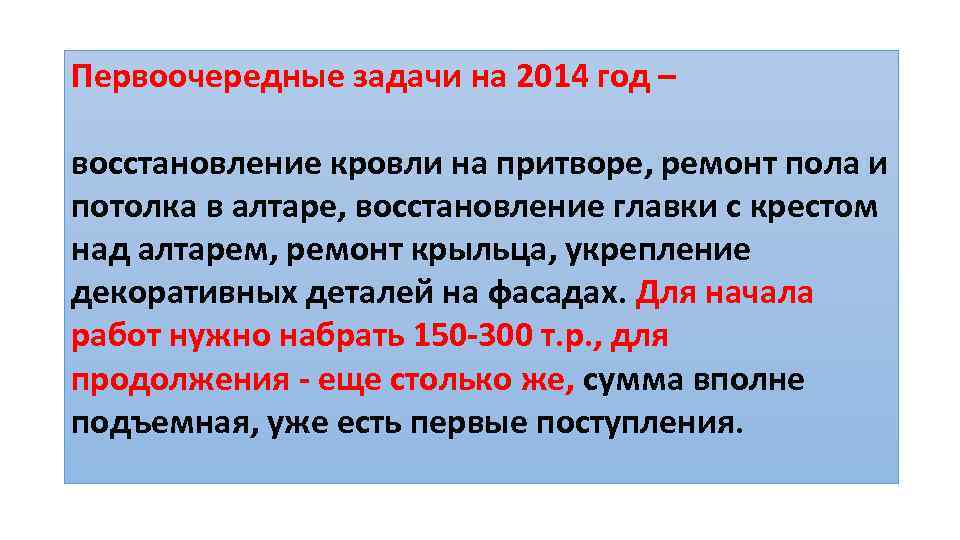 Первоочередные задачи на 2014 год –

восстановление кровли на притворе, ремонт пола и потолка в алтаре, восстановление главки с крестом над алтарем, ремонт крыльца, укрепление декоративных деталей на фасадах. Для начала работ нужно набрать 150-300 т.р., для продолжения - еще столько же, сумма вполне подъемная, уже есть первые поступления.